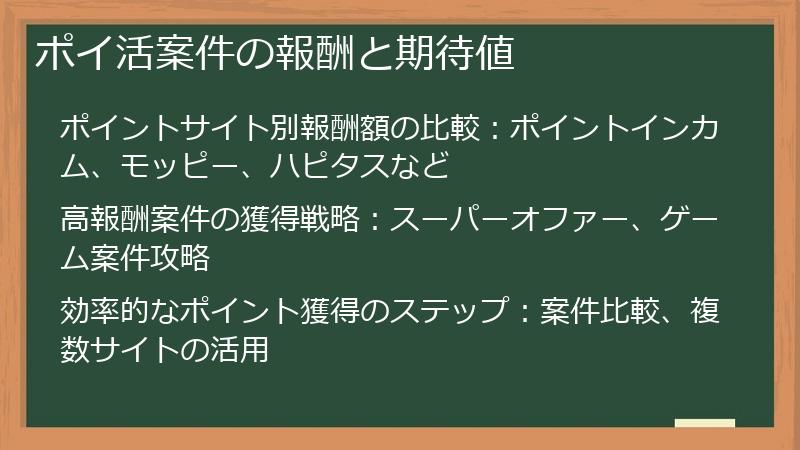 ポイ活案件の報酬と期待値

ポイントサイト別報酬額の比較：ポイントインカム、モッピー、ハピタスなど

高報酬案件の獲得戦略：スーパーオファー、ゲーム案件攻略

効率的なポイント獲得のステップ：案件比較、複数サイトの活用